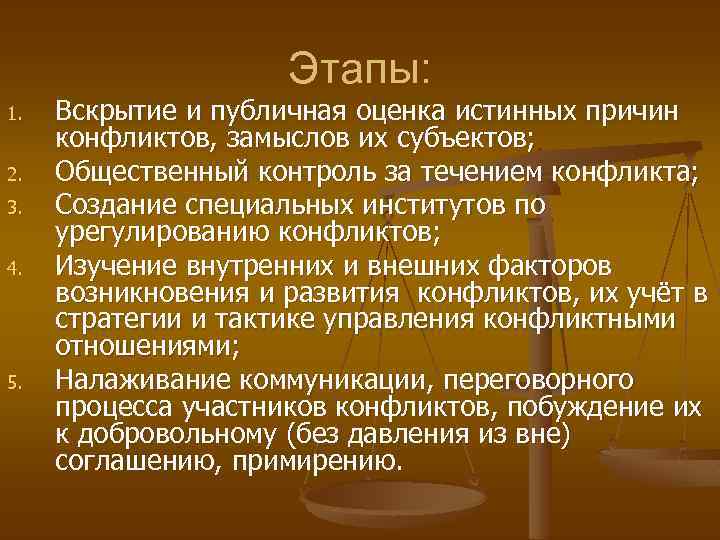 Этапы:

1. Вскрытие и публичная оценка истинных причин конфликтов, замыслов их субъектов;
2. Общественный контроль за течением конфликта;
3. Создание специальных институтов по урегулированию конфликтов;
4. Изучение внутренних и внешних факторов возникновения и развития конфликтов, их учёт в стратегии и тактике управления конфликтными отношениями;
5. Налаживание коммуникации, переговорного процесса участников конфликтов, побуждение их к добровольному (без давления из вне) соглашению, примирению.